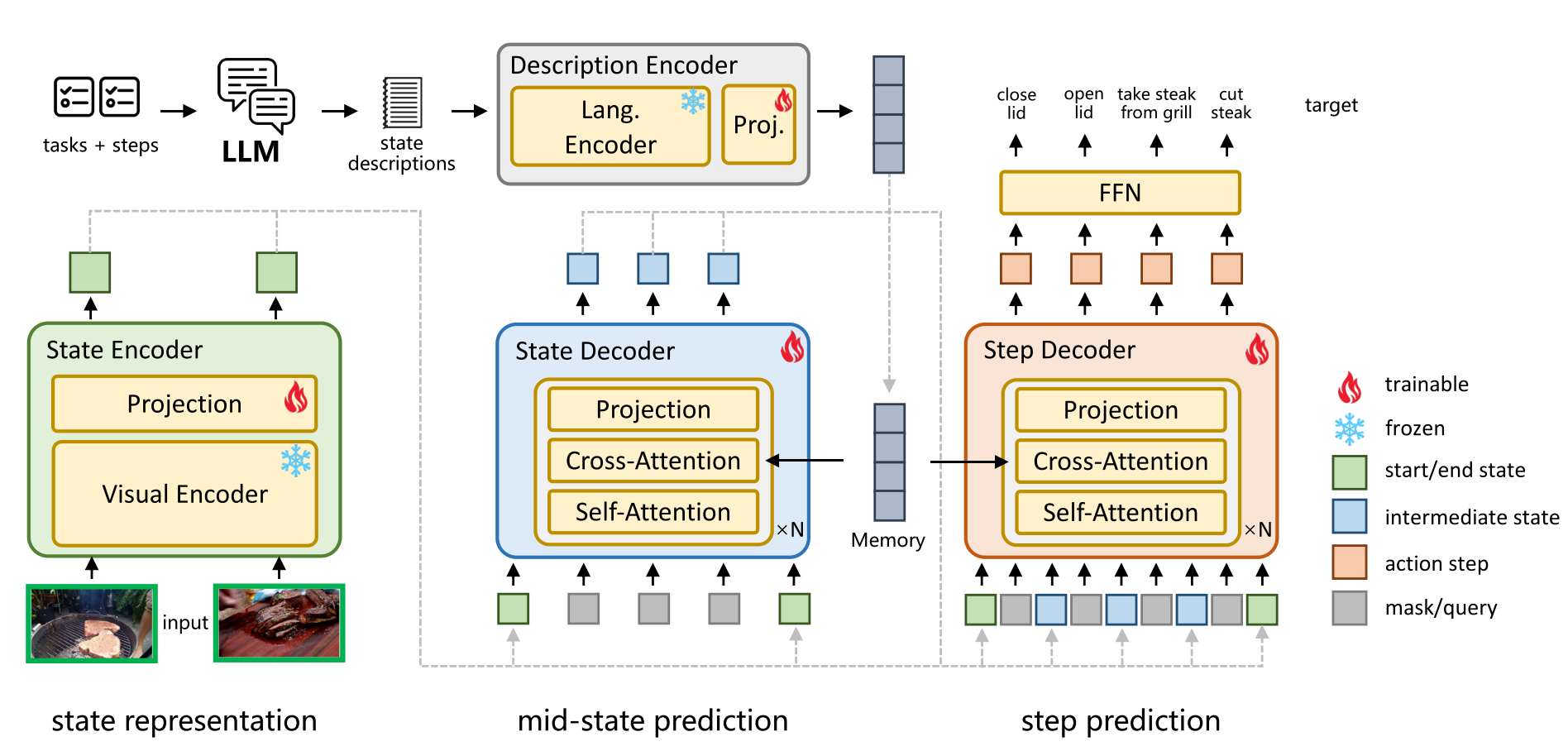 tasks + steps

LLM

state descriptions

Description Encoder

Lang. Encoder

Proj.

close lid

open lid

take steak from grill

cut steak

target

FFN

State Encoder

Projection

Visual Encoder

input

State Decoder

Projection

Cross-Attention

Self-Attention

×N

Memory

Step Decoder

Projection

Cross-Attention

Self-Attention

×N

trainable

frozen

start/end state

intermediate state

action step

mask/query

state representation

mid-state prediction

step prediction